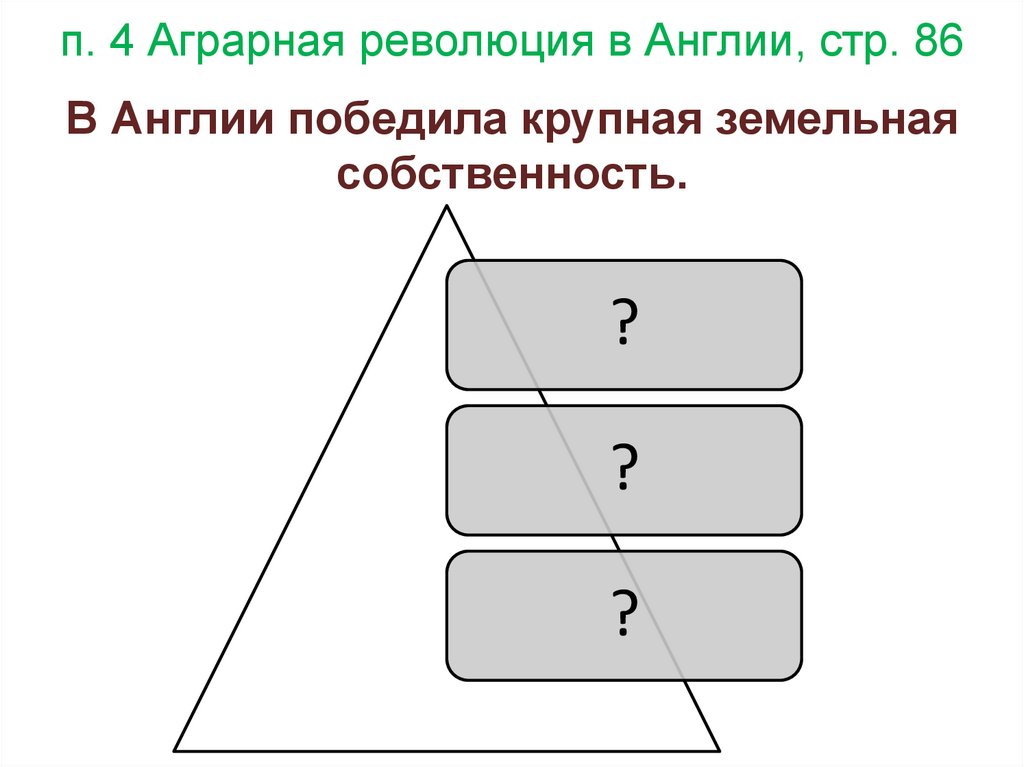 п. 4 Аграрная революция в Англии, стр. 86

В Англии победила крупная земельная собственность.

?

?

?